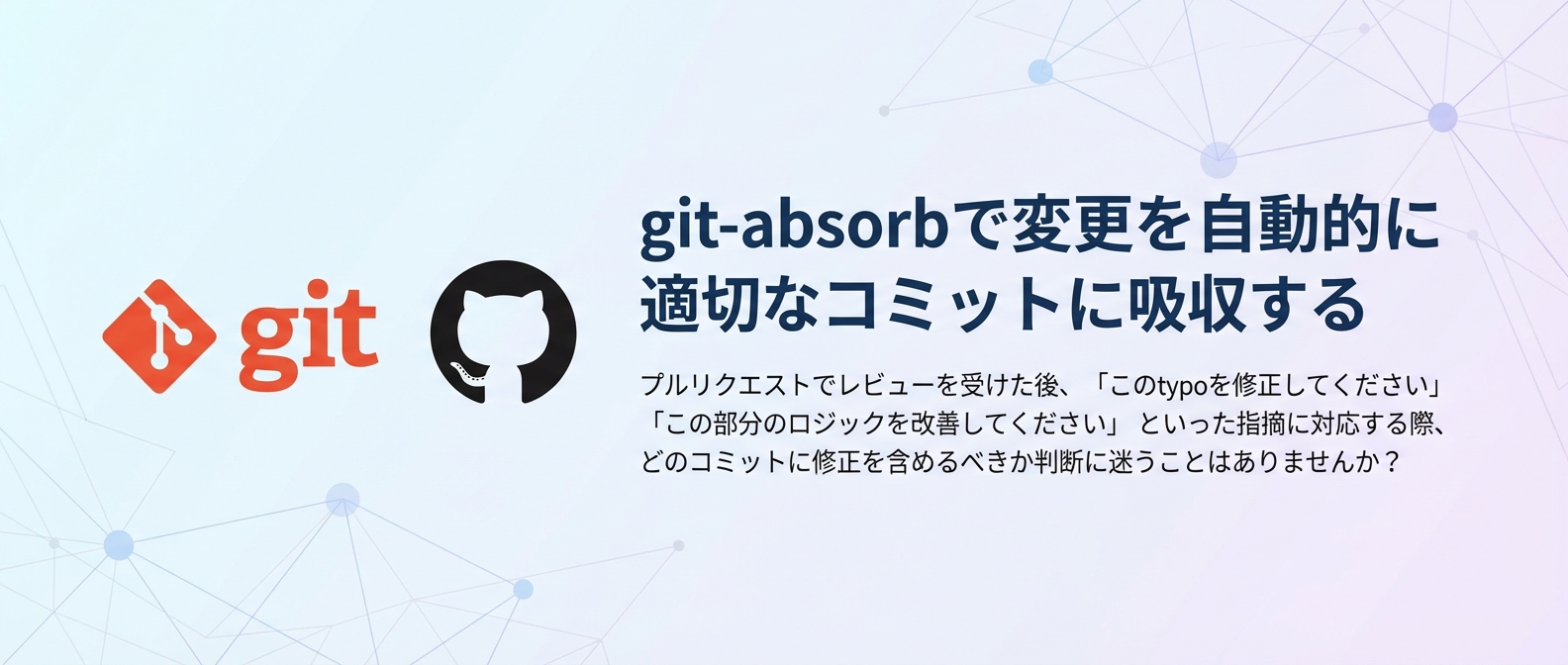 git

git-absorbで変更を自動的に適切なコミットに吸収する

プルリクエストでレビューを受けた後、「このtypoを修正してください」「この部分のロジックを改善してください」 といった指摘に対応する際、どのコミットに修正を含めるべきか判断に迷うことはありませんか？